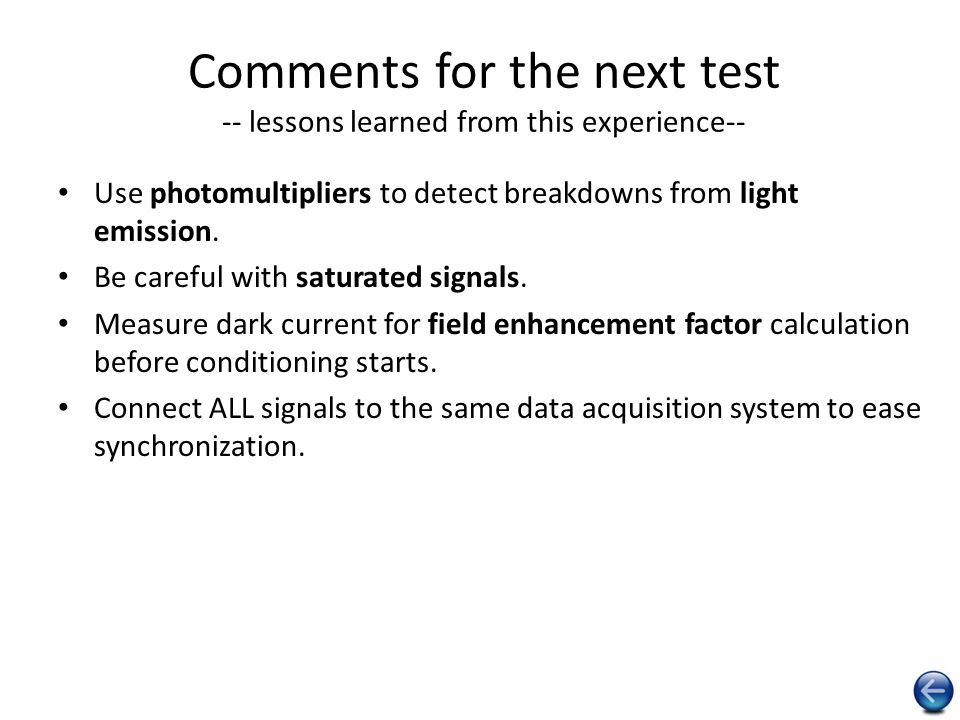 Comments for the next test
-- lessons learned from this experience--

• Use photomultipliers to detect breakdowns from light emission.
• Be careful with saturated signals.
• Measure dark current for field enhancement factor calculation before conditioning starts.
• Connect ALL signals to the same data acquisition system to ease synchronization.